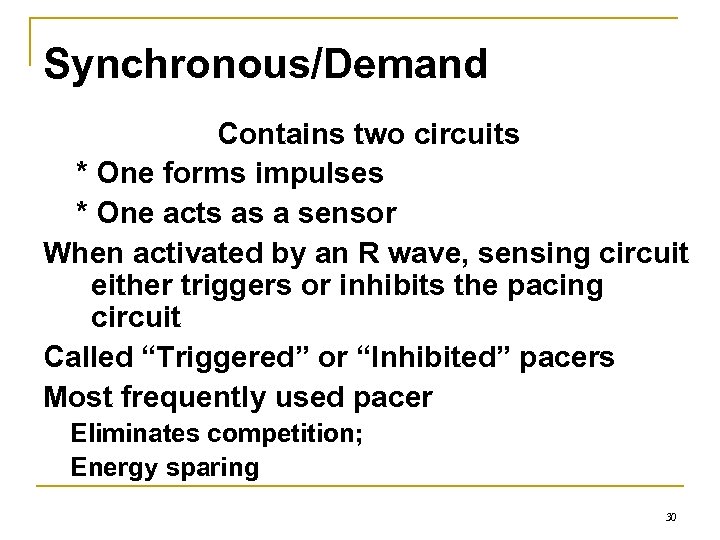 Synchronous/Demand

Contains two circuits

* One forms impulses

* One acts as a sensor

When activated by an R wave, sensing circuit either triggers or inhibits the pacing circuit

Called “Triggered” or “Inhibited” pacers

Most frequently used pacer

Eliminates competition;

Energy sparing

30